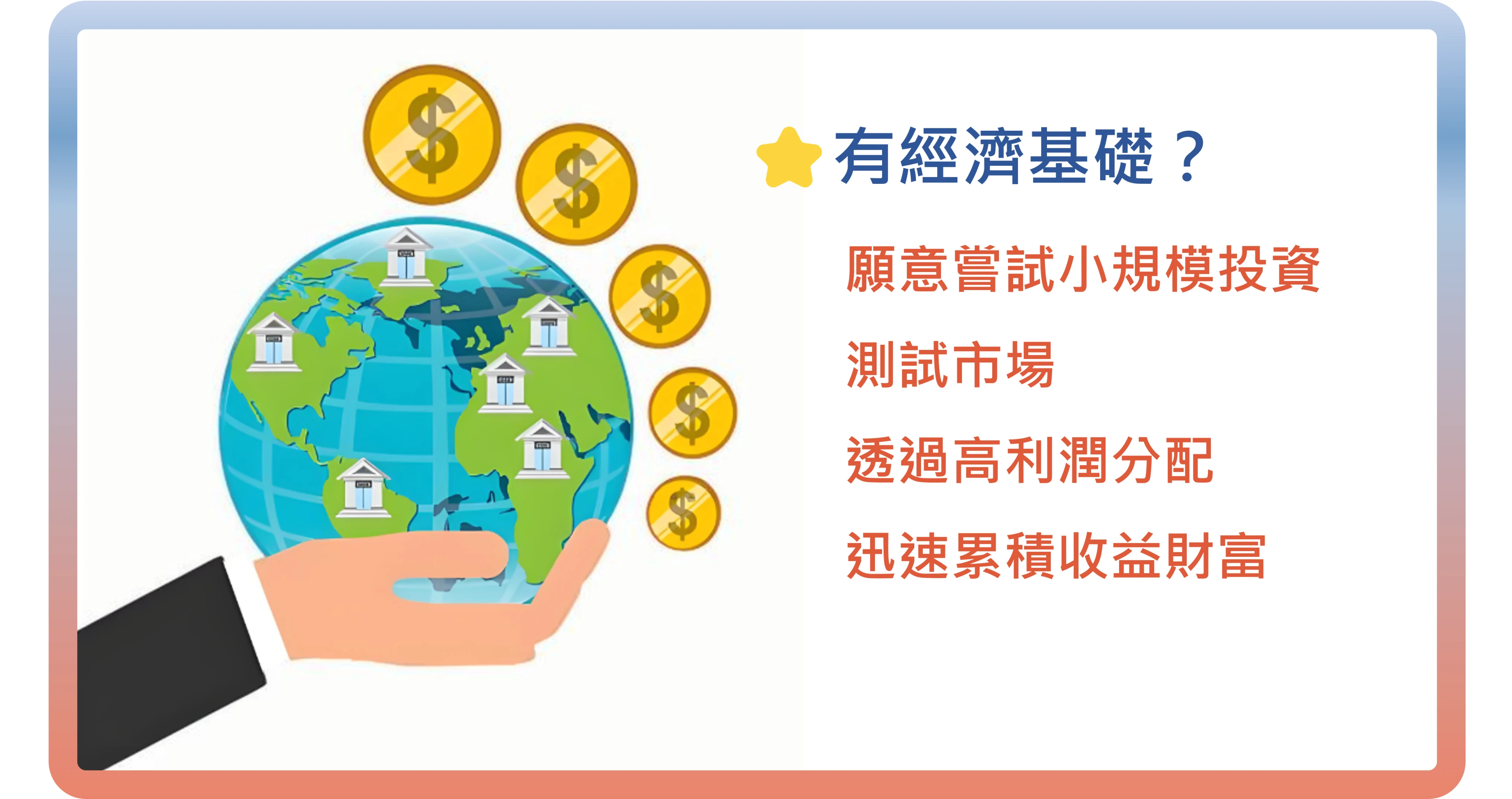 $
$
$
$
$

有經濟基礎？

願意嘗試小規模投資

測試市場

透過高利潤分配

迅速累積收益財富